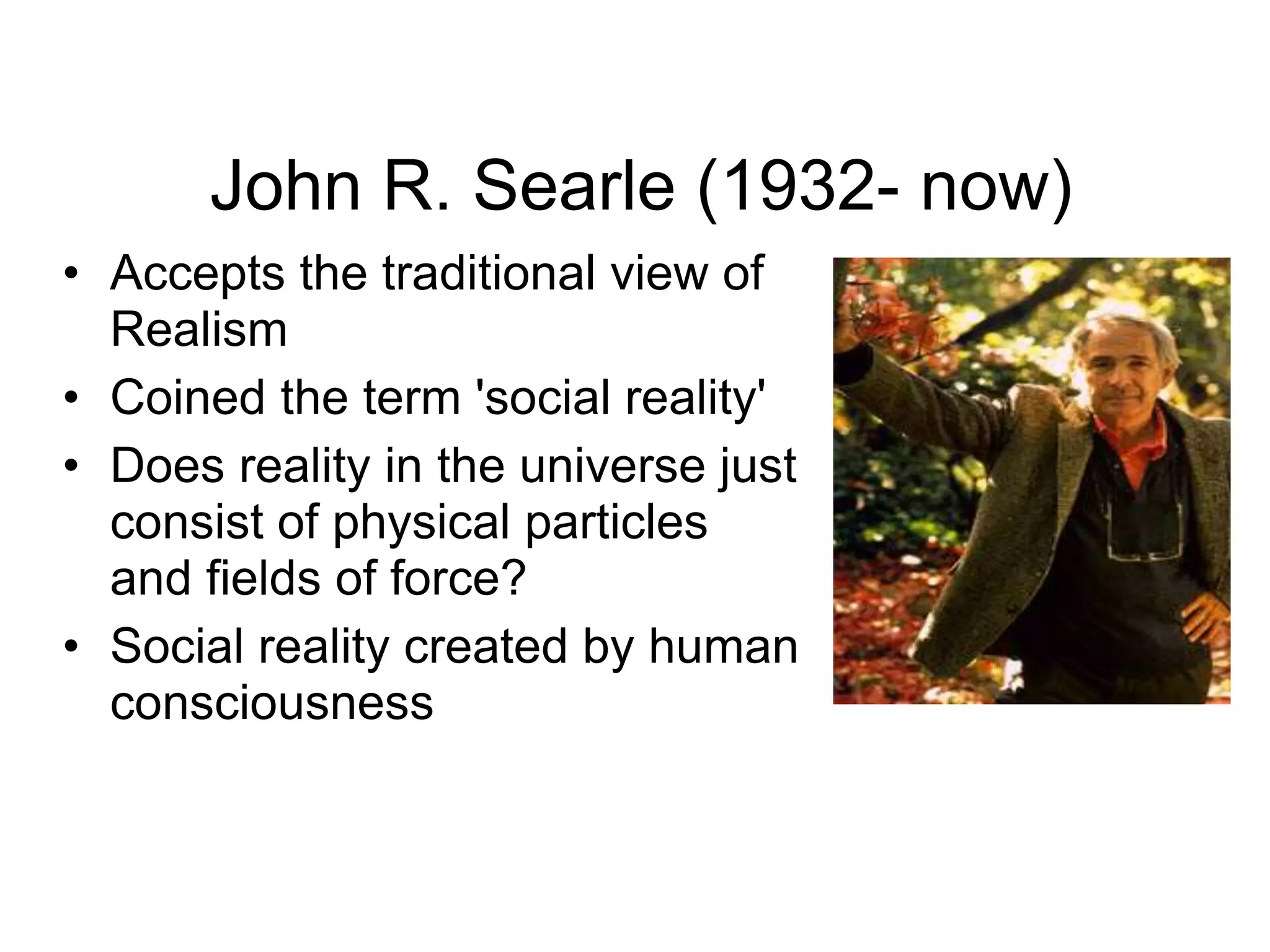 John R. Searle (1932- now)

• Accepts the traditional view of Realism
• Coined the term 'social reality'
• Does reality in the universe just consist of physical particles and fields of force?
• Social reality created by human consciousness